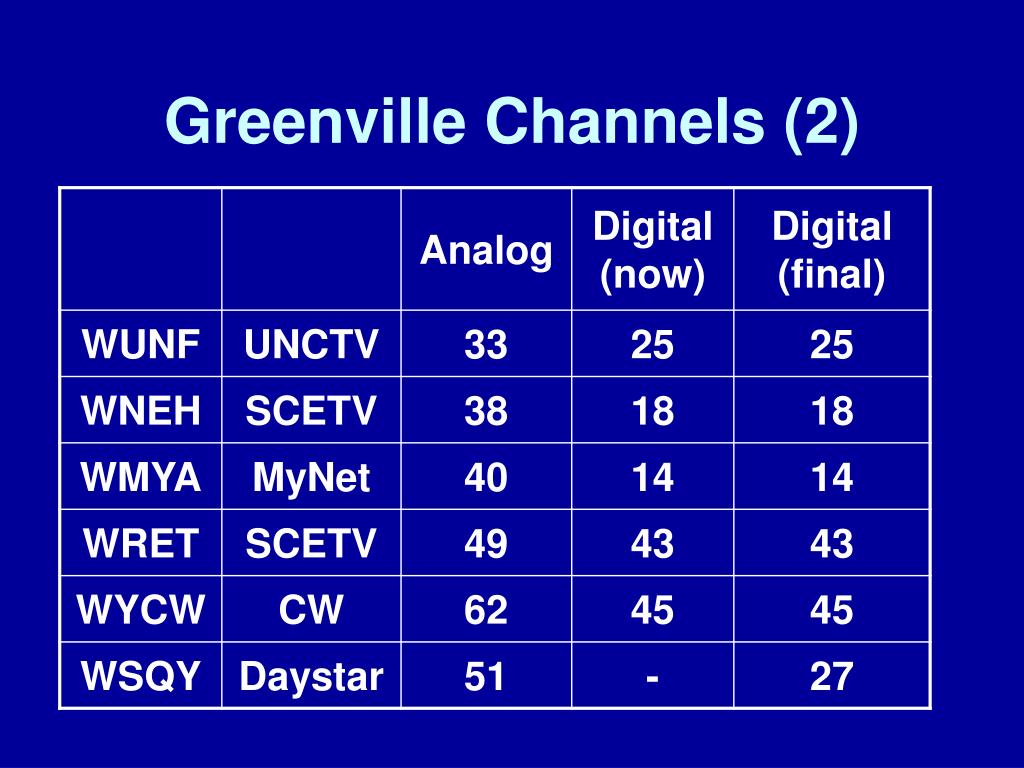 Greenville Channels (2)

| | | Analog | Digital (now) | Digital (final) |
|---|---|---|---|---|
| WUNF | UNCTV | 33 | 25 | 25 |
| WNEH | SCETV | 38 | 18 | 18 |
| WMYA | MyNet | 40 | 14 | 14 |
| WRET | SCETV | 49 | 43 | 43 |
| WYCW | CW | 62 | 45 | 45 |
| WSQY | Daystar | 51 | - | 27 |